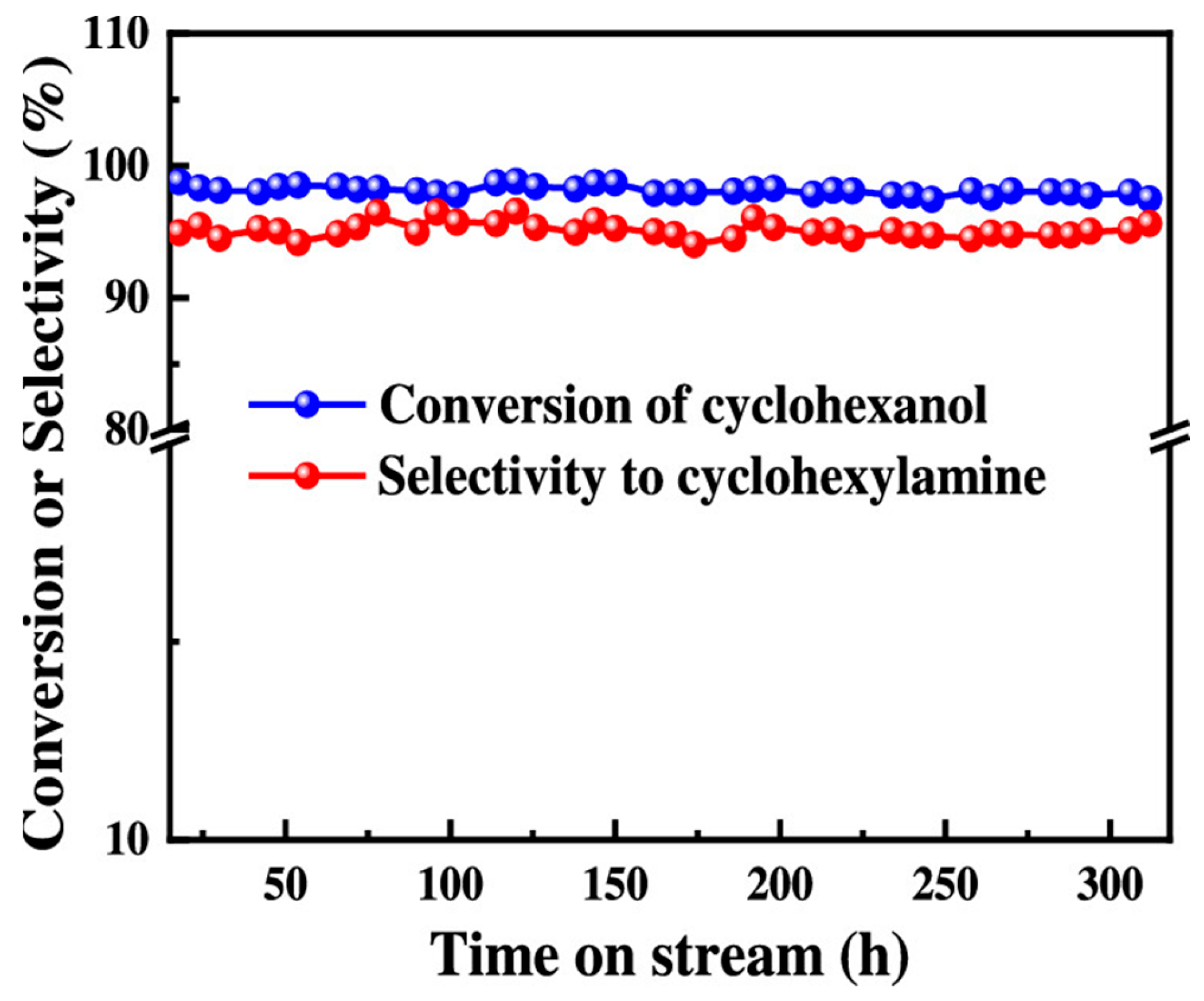 Conversion or Selectivity (%)

110
100
90
80
10

Conversion of cyclohexanol
Selectivity to cyclohexylamine

50
100
150
200
250
300

Time on stream (h)